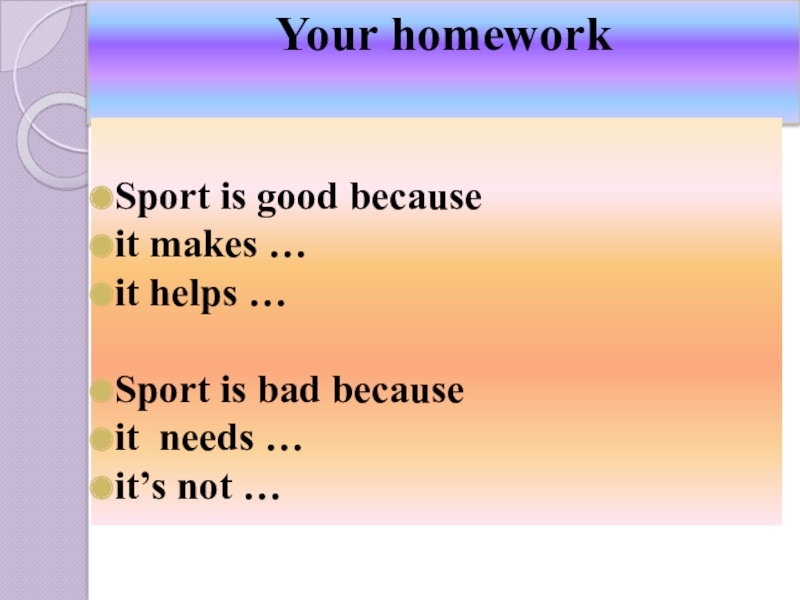 Your homework

Sport is good because
it makes …
it helps …

Sport is bad because
it needs …
it’s not …